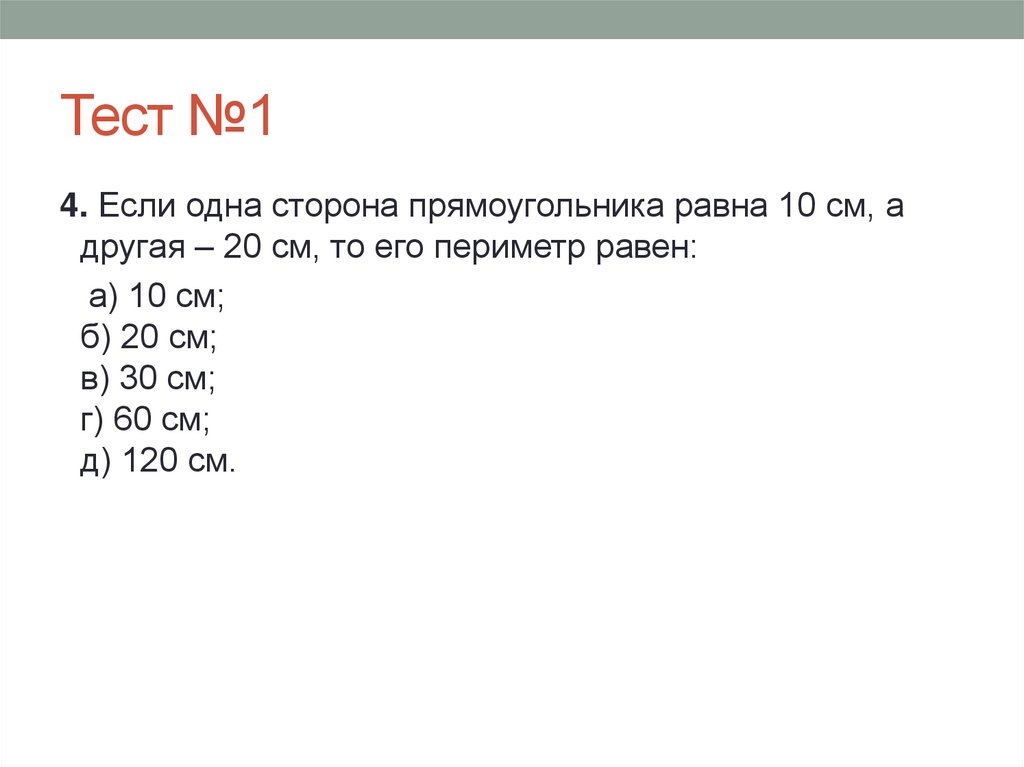 Тест №1

4. Если одна сторона прямоугольника равна 10 см, а другая – 20 см, то его периметр равен:

а) 10 см;
б) 20 см;
в) 30 см;
г) 60 см;
д) 120 см.